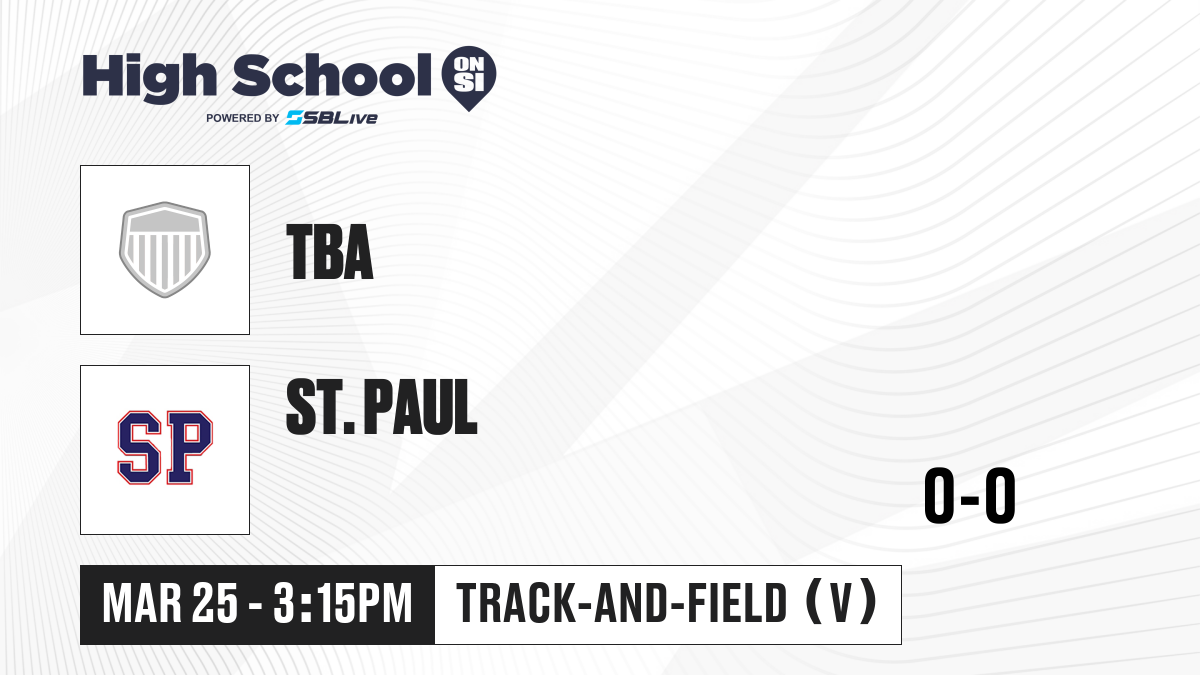 High School ON SI
POWERED BY SBLive

TBA

SP

ST. PAUL

0-0

MAR 25 - 3:15PM

TRACK-AND-FIELD (V)